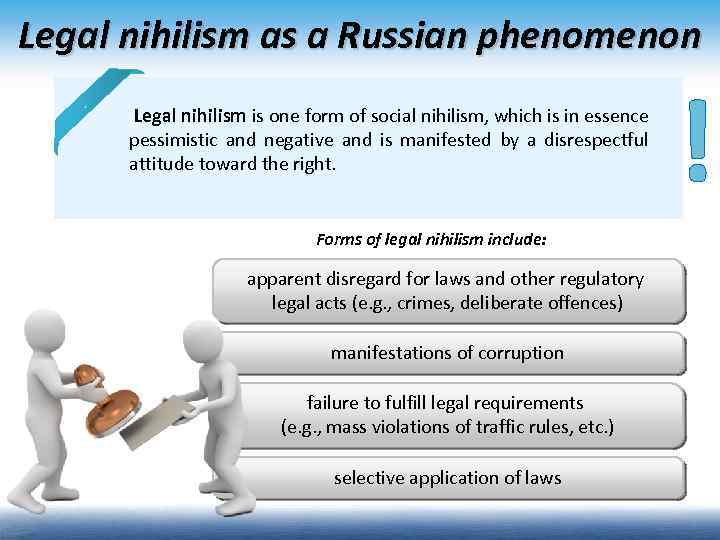 Legal nihilism as a Russian phenomenon

Legal nihilism is one form of social nihilism, which is in essence pessimistic and negative and is manifested by a disrespectful attitude toward the right.

!

Forms of legal nihilism include:

apparent disregard for laws and other regulatory legal acts (e.g., crimes, deliberate offences)

manifestations of corruption

failure to fulfill legal requirements (e.g., mass violations of traffic rules, etc.)

selective application of laws